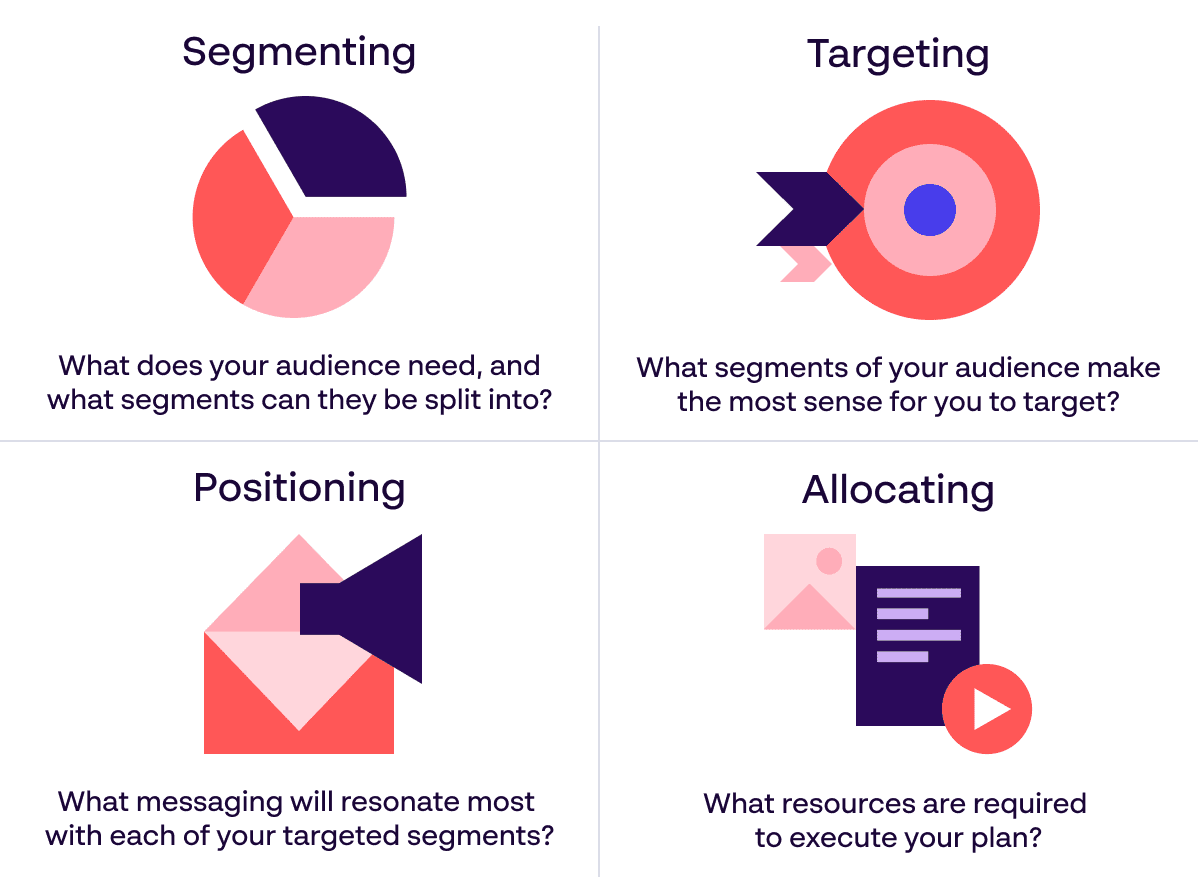 Segmenting

What does your audience need, and what segments can they be split into?

Targeting

What segments of your audience make the most sense for you to target?

Positioning

What messaging will resonate most with each of your targeted segments?

Allocating

What resources are required to execute your plan?